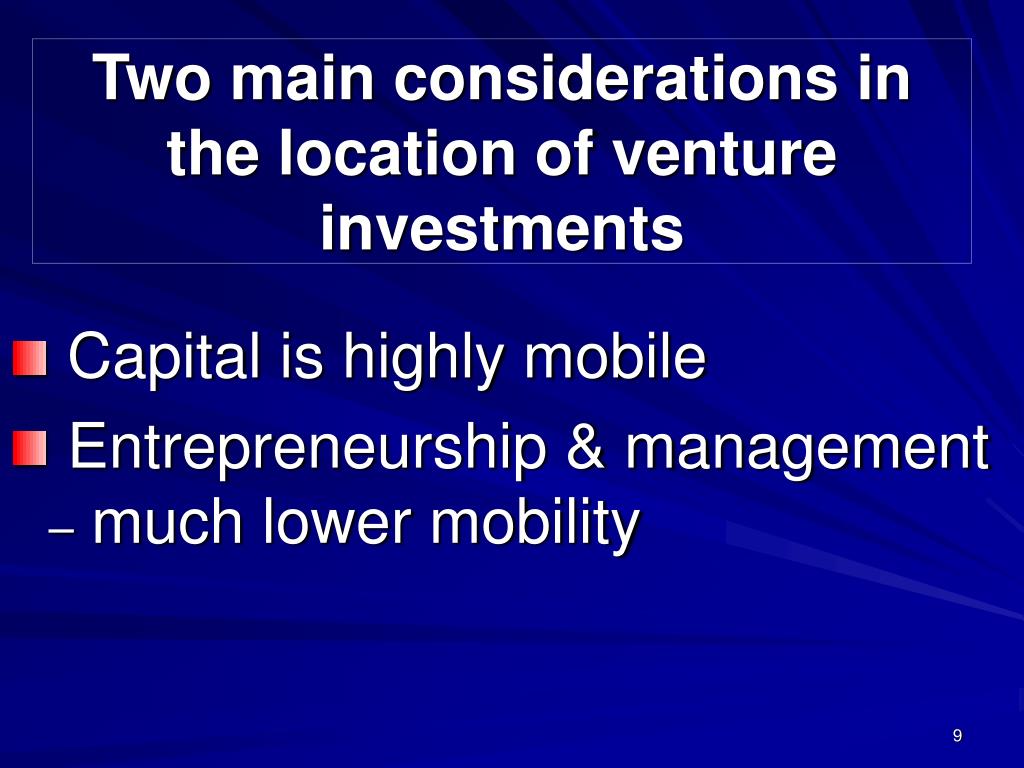 Two main considerations in the location of venture investments

Capital is highly mobile

Entrepreneurship & management

– much lower mobility

9